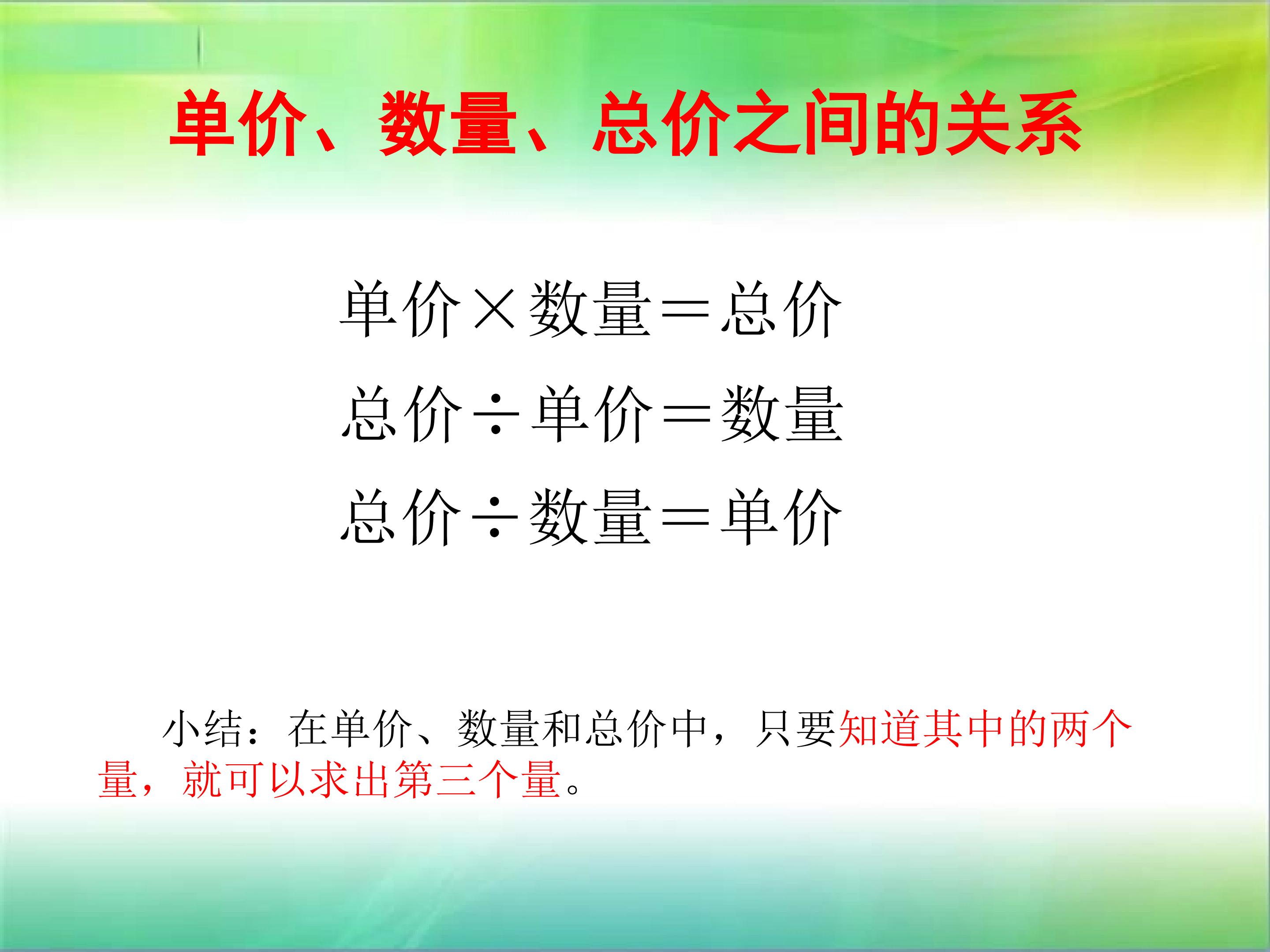 单价、数量、总价之间的关系

单价×数量＝总价

总价÷单价＝数量

总价÷数量＝单价

小结：在单价、数量和总价中，只要知道其中的两个量，就可以求出第三个量。